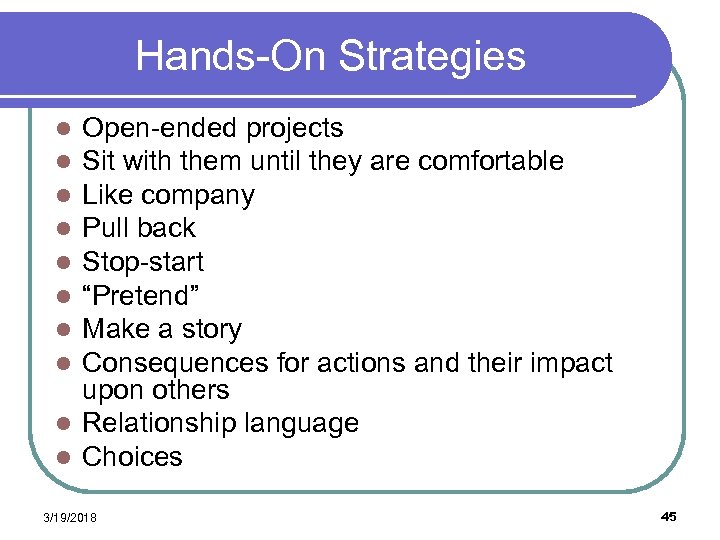 Hands-On Strategies

- Open-ended projects
- Sit with them until they are comfortable
- Like company
- Pull back
- Stop-start
- “Pretend”
- Make a story
- Consequences for actions and their impact upon others
- Relationship language
- Choices

3/19/2018

45